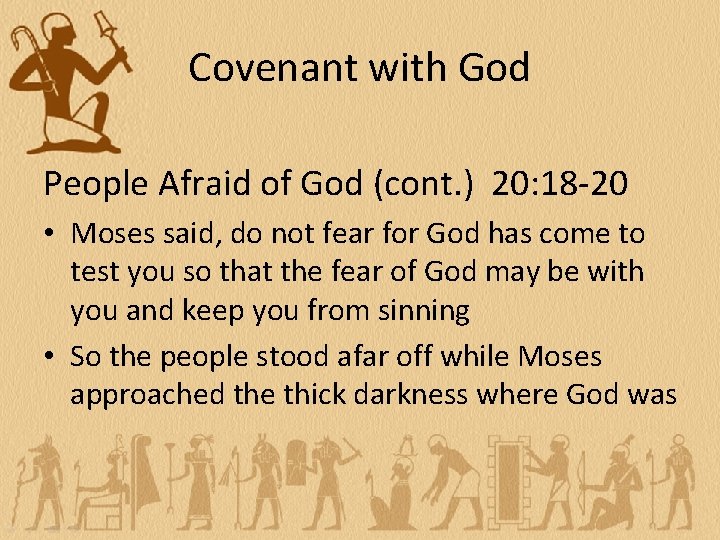 Covenant with God

People Afraid of God (cont.) 20:18-20

• Moses said, do not fear for God has come to test you so that the fear of God may be with you and keep you from sinning
• So the people stood afar off while Moses approached the thick darkness where God was